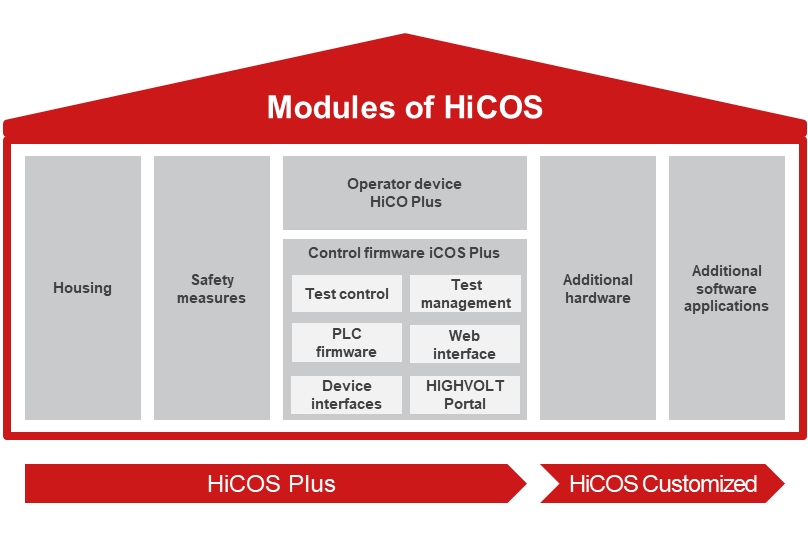 Modules of HiCOS

Housing

Safety measures

Operator device HiCO Plus

Control firmware iCOS Plus

Test control

Test management

PLC firmware

Web interface

Device interfaces

HIGHVOLT Portal

Additional hardware

Additional software applications

HiCOS Plus

HiCOS Customized